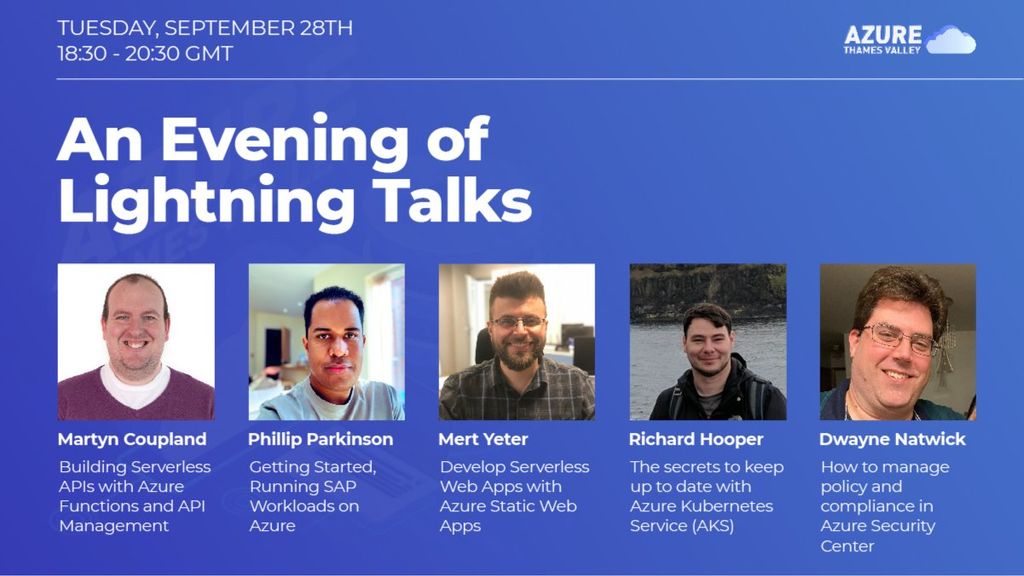 TUESDAY, SEPTEMBER 28TH
18:30 - 20:30 GMT

AZURE
THAMES VALLEY

An Evening of Lightning Talks

Martyn Coupland
Building Serverless APIs with Azure Functions and API Management

Phillip Parkinson
Getting Started, Running SAP Workloads on Azure

Mert Yeter
Develop Serverless Web Apps with Azure Static Web Apps

Richard Hooper
The secrets to keep up to date with Azure Kubernetes Service (AKS)

Dwayne Natwick
How to manage policy and compliance in Azure Security Center